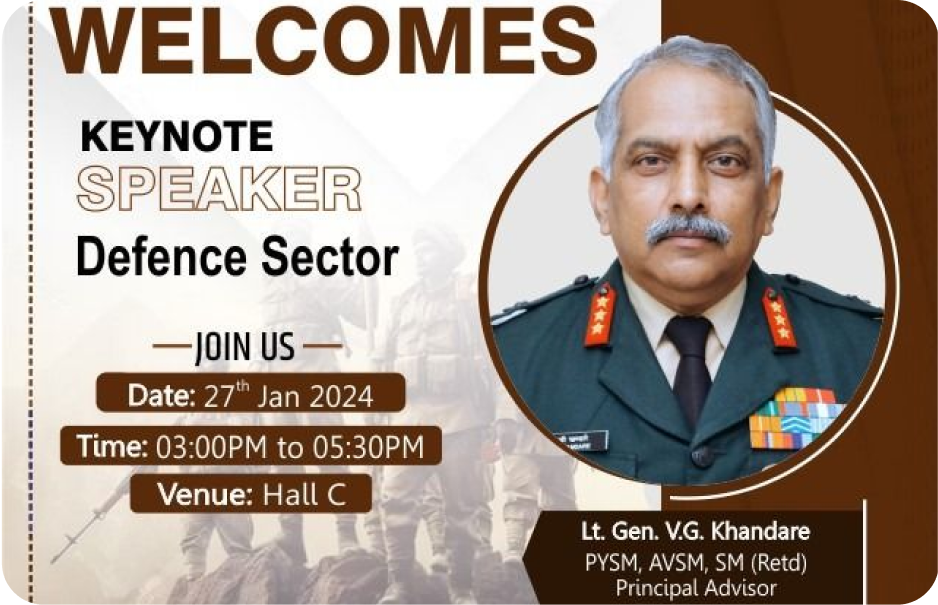 WELCOMES

KEYNOTE
SPEAKER
Defence Sector

JOIN US

Date: 27$^{th}$ Jan 2024

Time: 03:00PM to 05:30PM

Venue: Hall C

Lt. Gen. V.G. Khandare
PYSM, AVSM, SM (Retd)
Principal Advisor